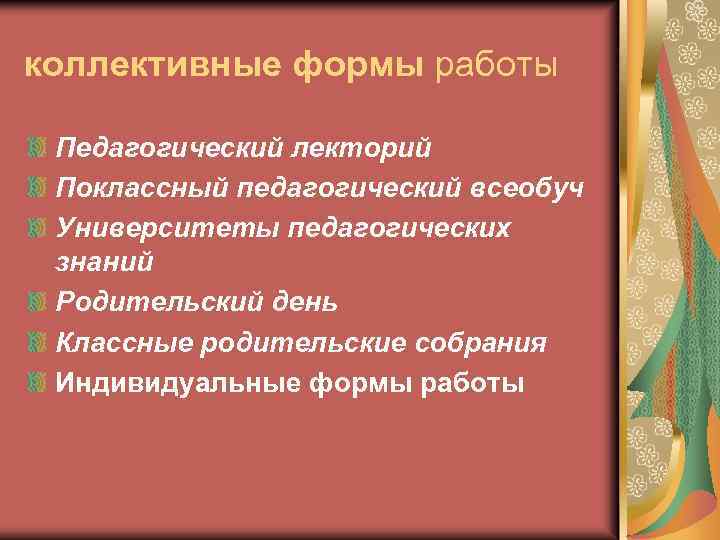 коллективные формы работы

Педагогический лекторий
Поклассный педагогический всеобуч
Университеты педагогических знаний
Родительский день
Классные родительские собрания
Индивидуальные формы работы